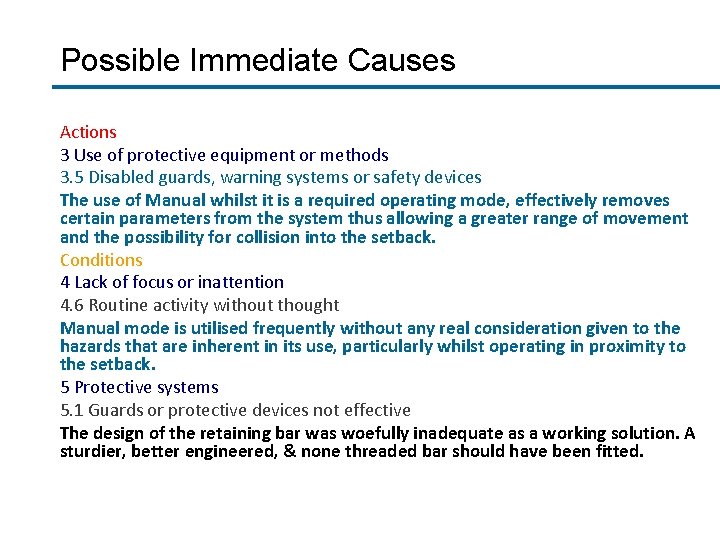 Possible Immediate Causes

Actions
3 Use of protective equipment or methods
3.5 Disabled guards, warning systems or safety devices
The use of Manual whilst it is a required operating mode, effectively removes certain parameters from the system thus allowing a greater range of movement and the possibility for collision into the setback.
Conditions
4 Lack of focus or inattention
4.6 Routine activity without thought
Manual mode is utilised frequently without any real consideration given to the hazards that are inherent in its use, particularly whilst operating in proximity to the setback.
5 Protective systems
5.1 Guards or protective devices not effective
The design of the retaining bar was woefully inadequate as a working solution. A sturdier, better engineered, & none threaded bar should have been fitted.